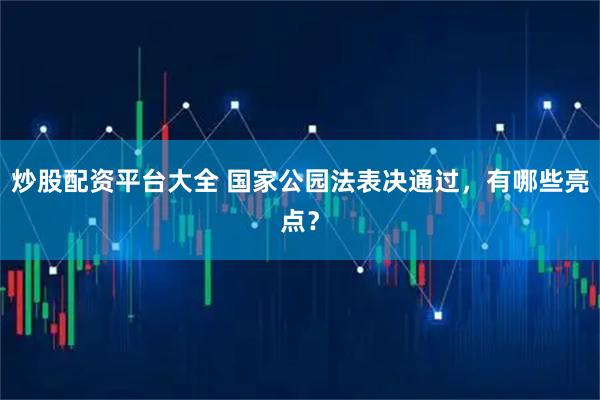 炒股配资平台大全 国家公园法表决通过，有哪些亮点？